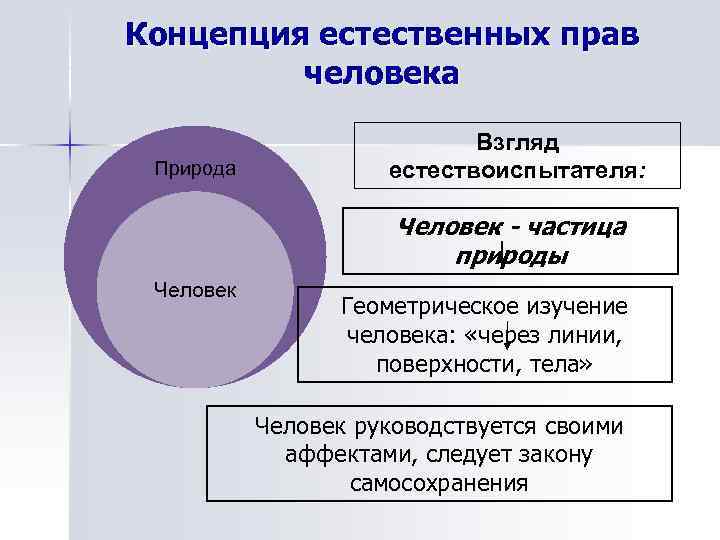 Концепция естественных прав человека

Природа

Человек

Взгляд естествоиспытателя:

Человек - частица природы

Геометрическое изучение человека: «через линии, поверхности, тела»

Человек руководствуется своими аффектами, следует закону самосохранения